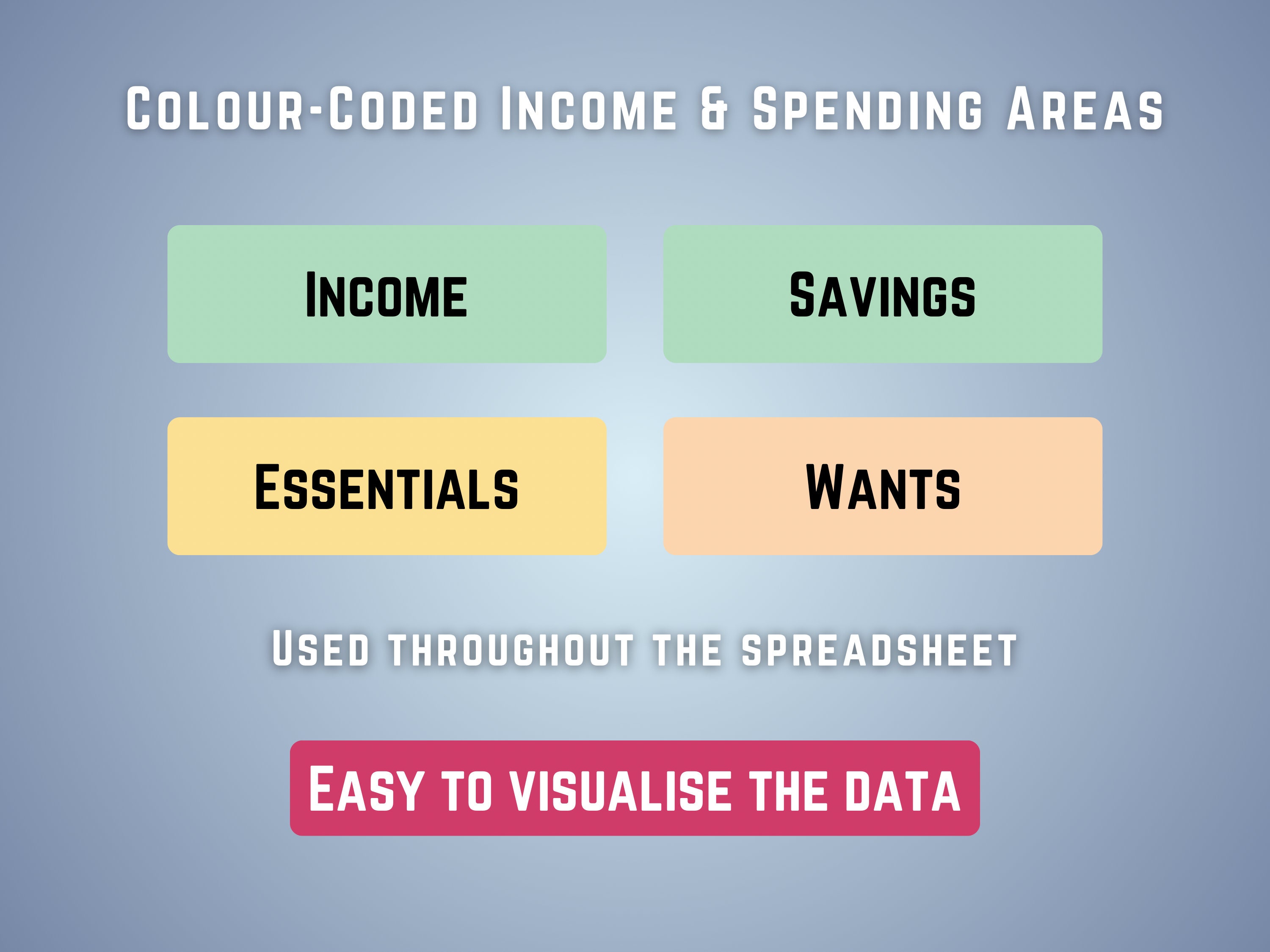 Colour-Coded Income & Spending Areas

Income

Savings

Essentials

Wants

Used throughout the spreadsheet

Easy to visualise the data